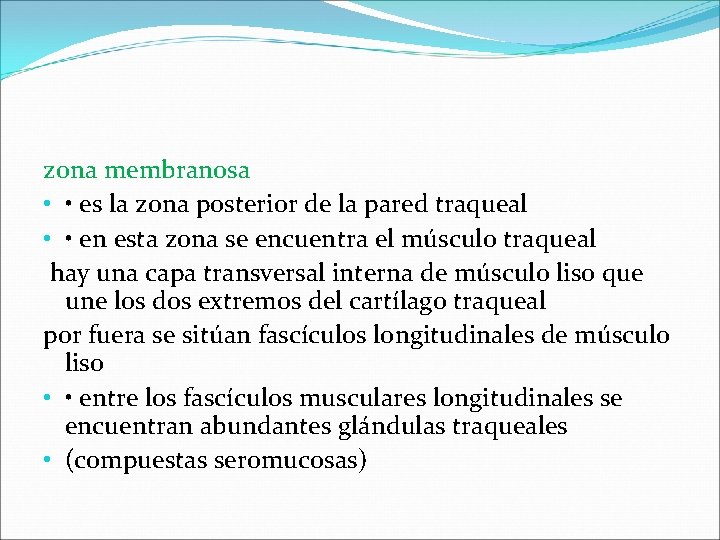 zona membranosa

• • es la zona posterior de la pared traqueal

• • en esta zona se encuentra el músculo traqueal

hay una capa transversal interna de músculo liso que une los dos extremos del cartílago traqueal

por fuera se sitúan fascículos longitudinales de músculo liso

• • entre los fascículos musculares longitudinales se encuentran abundantes glándulas traqueales

• (compuestas seromucosas)